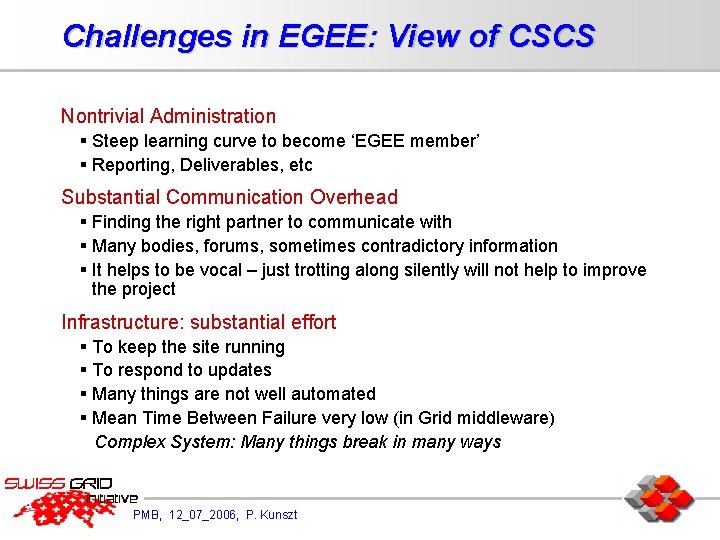 Challenges in EGEE: View of CSCS

Nontrivial Administration
▪ Steep learning curve to become 'EGEE member'
▪ Reporting, Deliverables, etc

Substantial Communication Overhead
▪ Finding the right partner to communicate with
▪ Many bodies, forums, sometimes contradictory information
▪ It helps to be vocal – just trotting along silently will not help to improve the project

Infrastructure: substantial effort
▪ To keep the site running
▪ To respond to updates
▪ Many things are not well automated
▪ Mean Time Between Failure very low (in Grid middleware)
Complex System: Many things break in many ways

SWISS GRID initiative
PMB, 12_07_2006, P. Kunszt